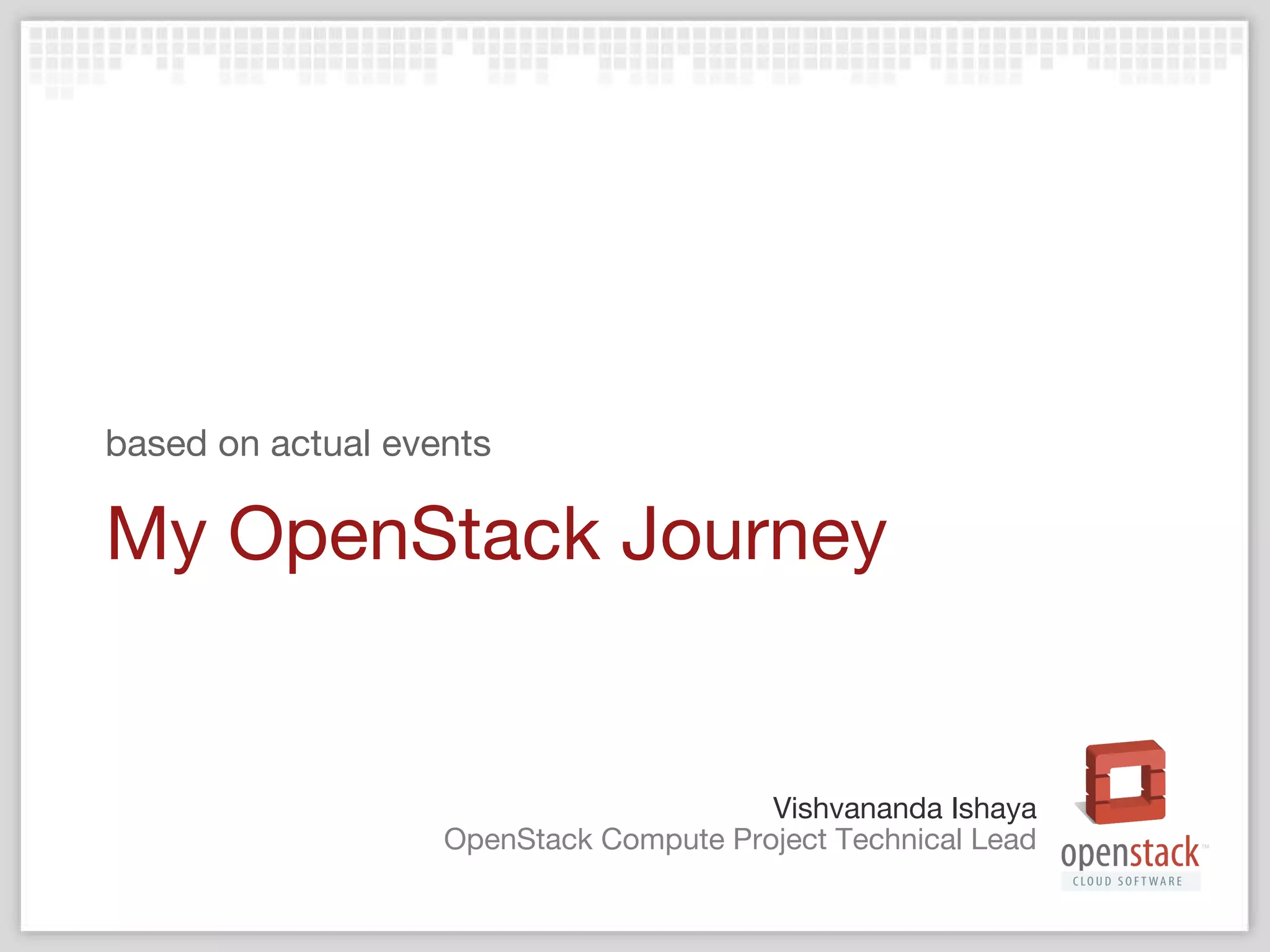 based on actual events

My OpenStack Journey

Vishvananda Ishaya
OpenStack Compute Project Technical Lead

openstack™
CLOUD SOFTWARE